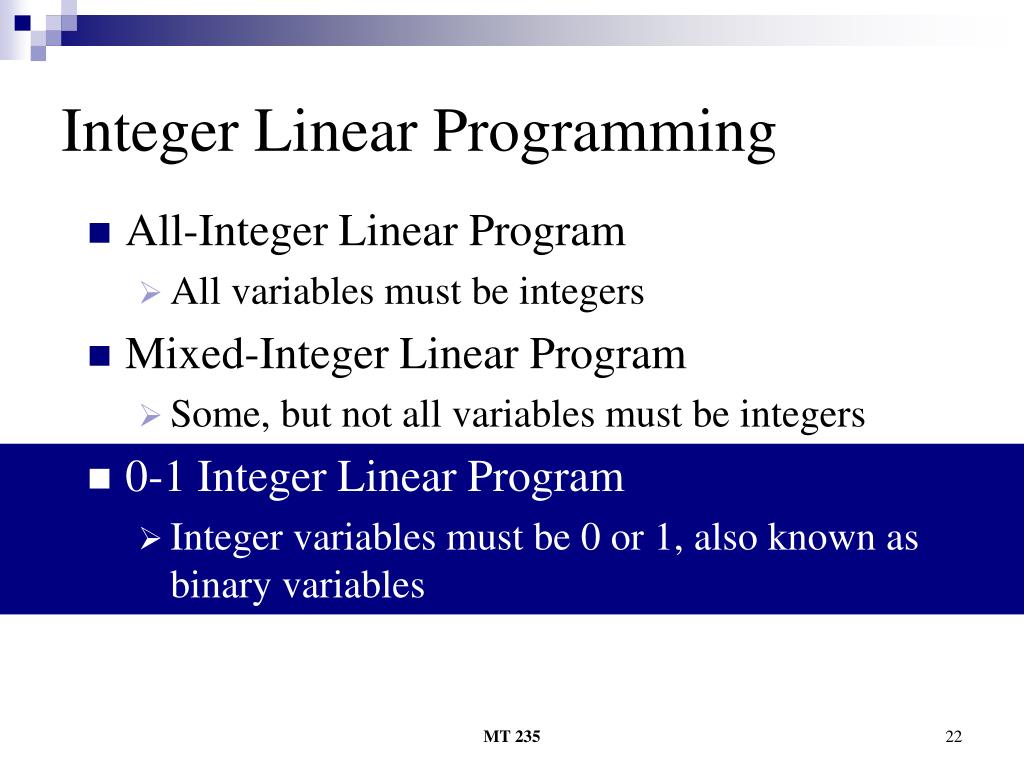 Integer Linear Programming

All-Integer Linear Program

All variables must be integers

Mixed-Integer Linear Program

Some, but not all variables must be integers

0-1 Integer Linear Program

Integer variables must be 0 or 1, also known as binary variables

MT 235

22